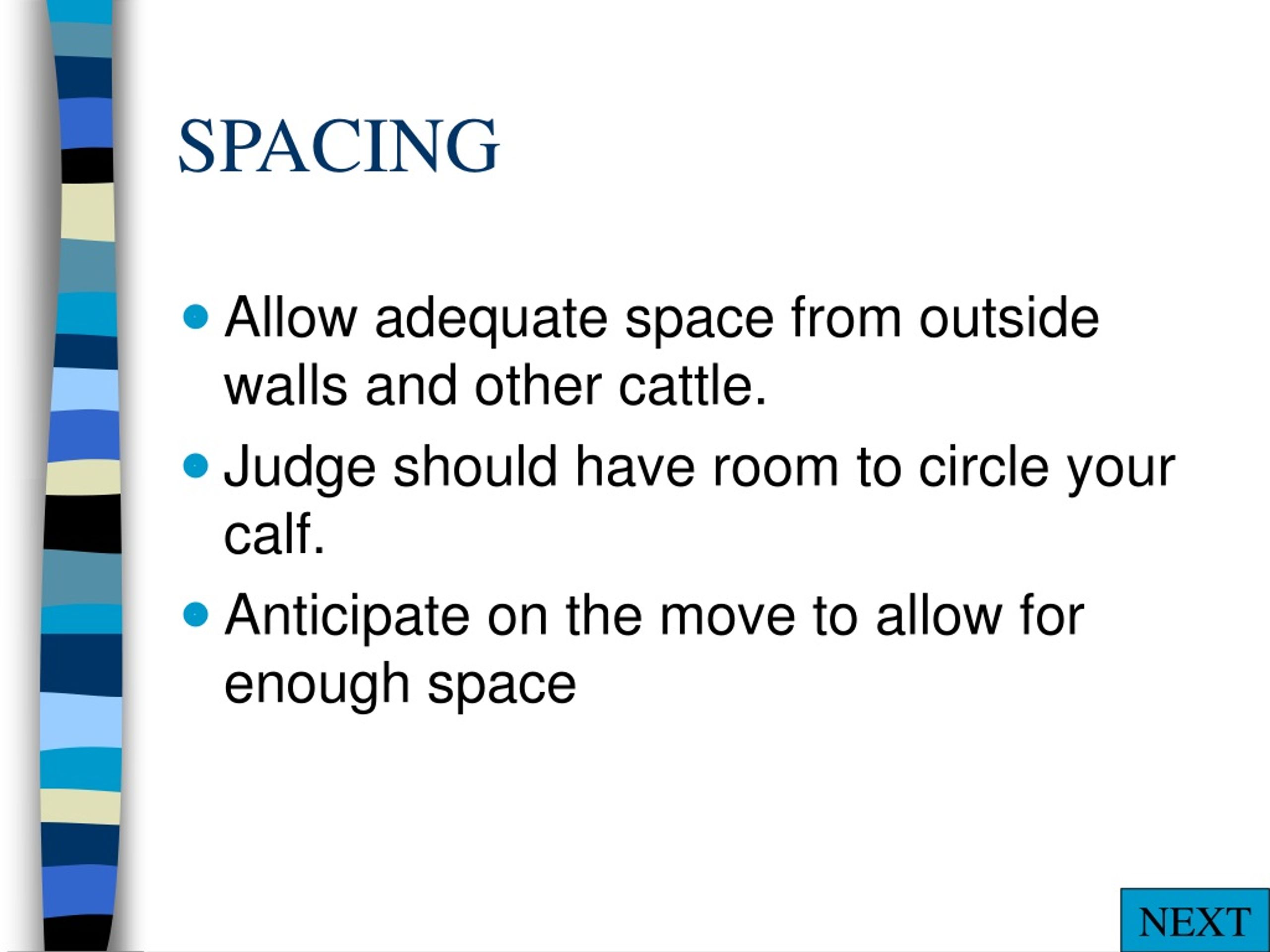 SPACING

- Allow adequate space from outside walls and other cattle.
- Judge should have room to circle your calf.
- Anticipate on the move to allow for enough space

NEXT